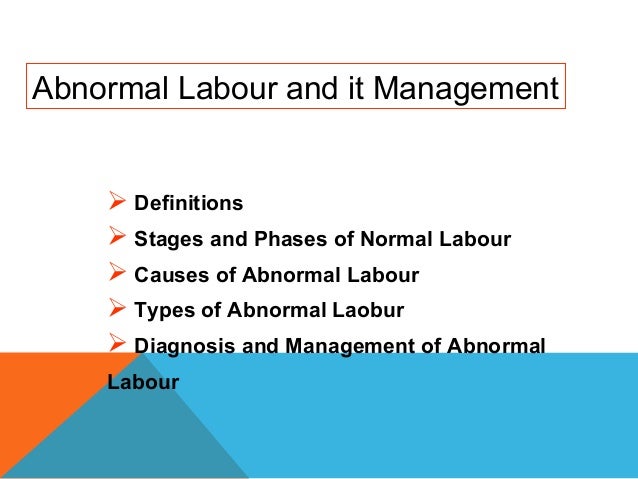 Abnormal Labour and it Management

➢ Definitions
➢ Stages and Phases of Normal Labour
➢ Causes of Abnormal Labour
➢ Types of Abnormal Laobur
➢ Diagnosis and Management of Abnormal Labour